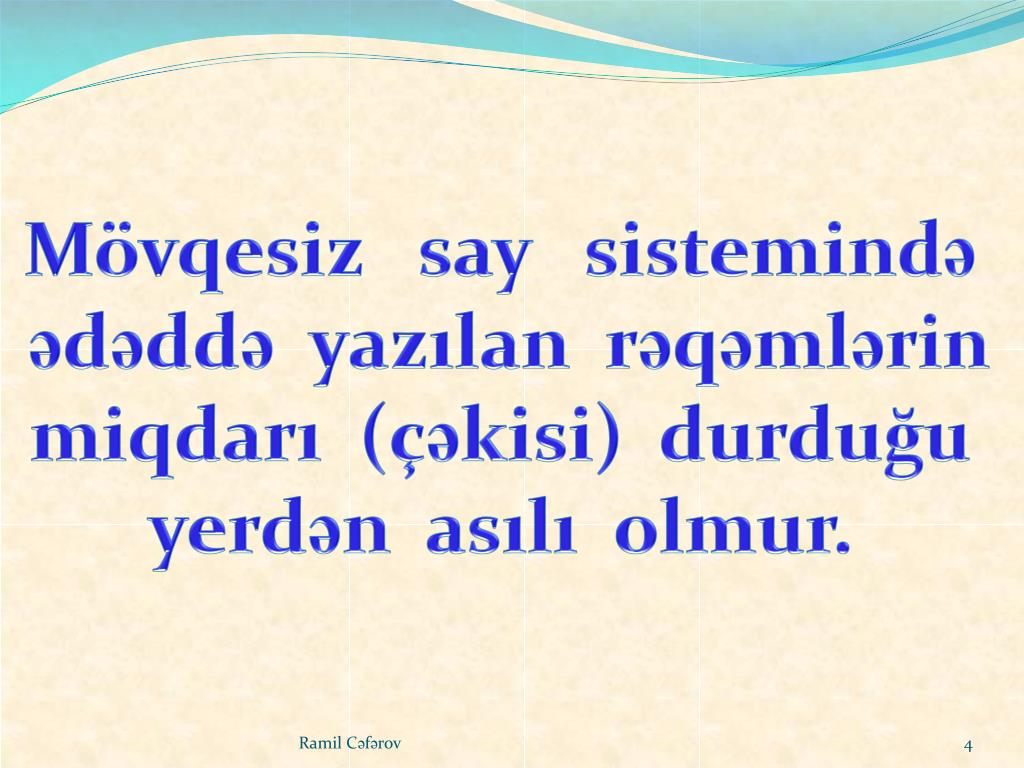 Mövqesiz say sistemində ədəddə yazılan rəqəmlərin miqdarı (çəkisi) durduğu yerdən asılı olmur.

Ramil Cəfərov

4